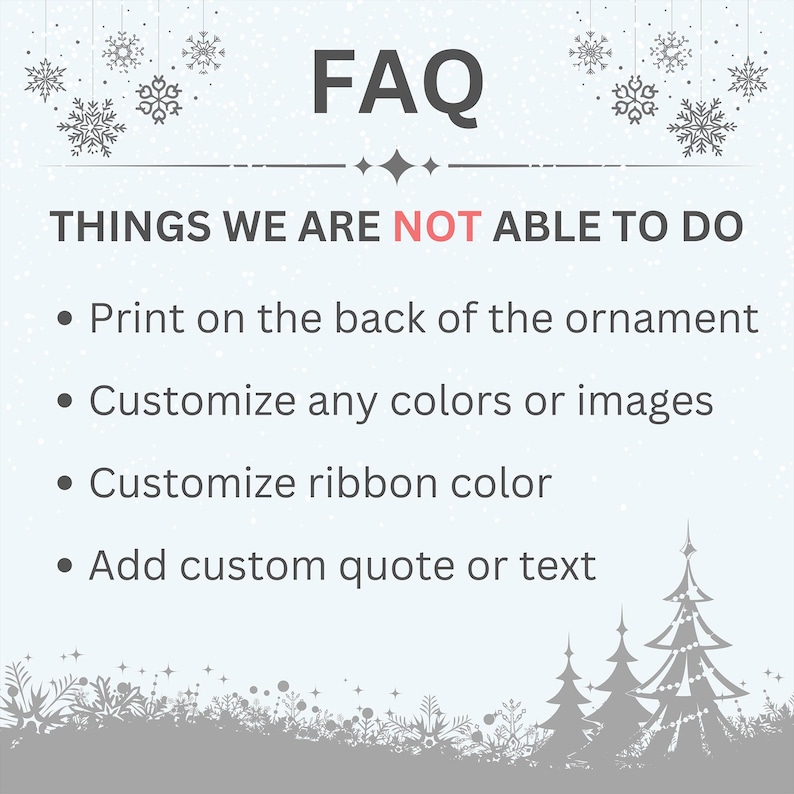 FAQ

THINGS WE ARE NOT ABLE TO DO

• Print on the back of the ornament
• Customize any colors or images
• Customize ribbon color
• Add custom quote or text